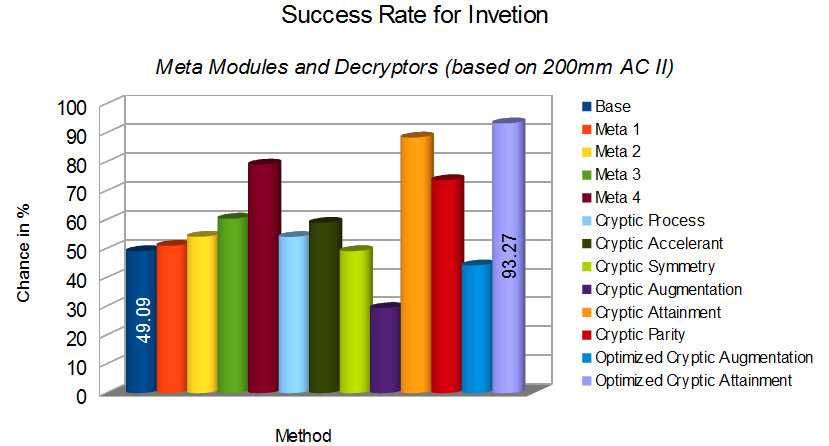 Success Rate for Invetion

Meta Modules and Decryptors (based on 200mm AC II)

Chance in %

100
90
80
70
60
50
40
30
20
10
0

49.09

93.27

Method

Base
Meta 1
Meta 2
Meta 3
Meta 4
Cryptic Process
Cryptic Accelerant
Cryptic Symmetry
Cryptic Augmentation
Cryptic Attainment
Cryptic Parity
Optimized Cryptic Augmentation
Optimized Cryptic Attainment